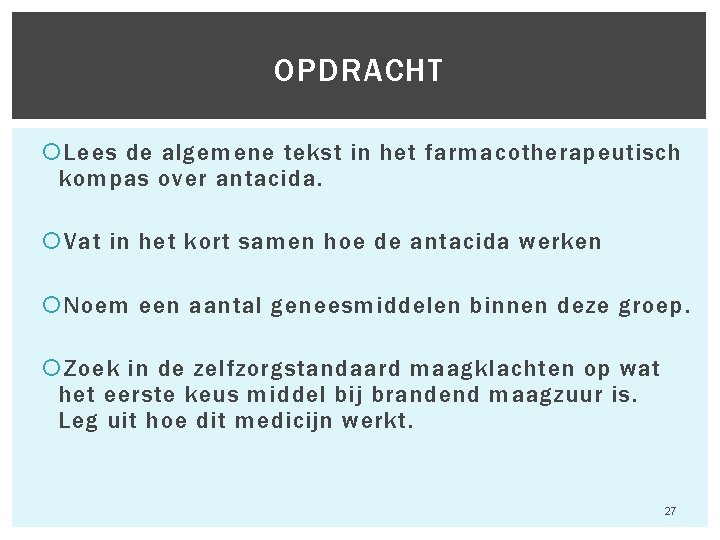 OPDRACHT

Lees de algemene tekst in het farmacotherapeutisch kompas over antacida.

Vat in het kort samen hoe de antacida werken

Noem een aantal geneesmiddelen binnen deze groep.

Zoek in de zelfzorgstandaard maagklachten op wat het eerste keus middel bij brandend maagzuur is. Leg uit hoe dit medicijn werkt.

27